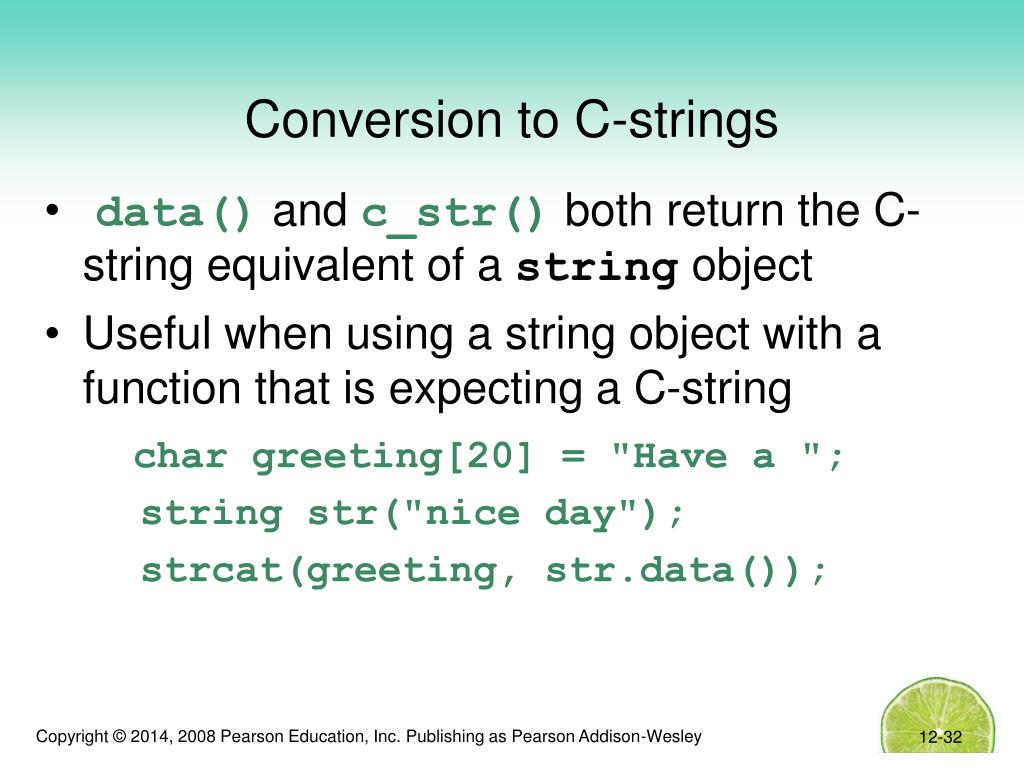 Conversion to C-strings

• data() and c_str() both return the C-string equivalent of a string object

• Useful when using a string object with a function that is expecting a C-string

char greeting[20] = "Have a ";
string str("nice day");
strcat(greeting, str.data());

Copyright © 2014, 2008 Pearson Education, Inc. Publishing as Pearson Addison-Wesley

12-32